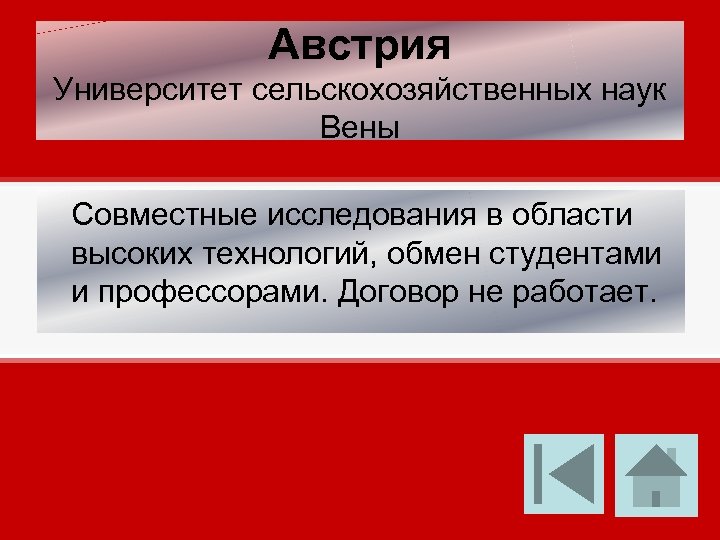 Австрия
Университет сельскохозяйственных наук Вены

Совместные исследования в области высоких технологий, обмен студентами и профессорами. Договор не работает.